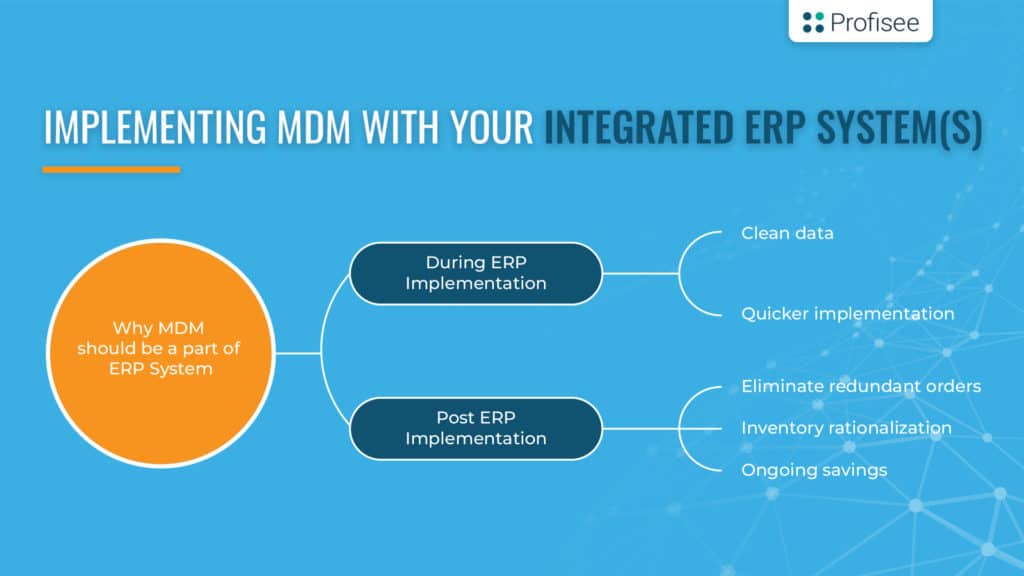 Profisee

IMPLEMENTING MDM WITH YOUR INTEGRATED ERP SYSTEM(S)

Why MDM should be a part of ERP System

During ERP Implementation

Clean data

Quicker implementation

Post ERP Implementation

Eliminate redundant orders

Inventory rationalization

Ongoing savings